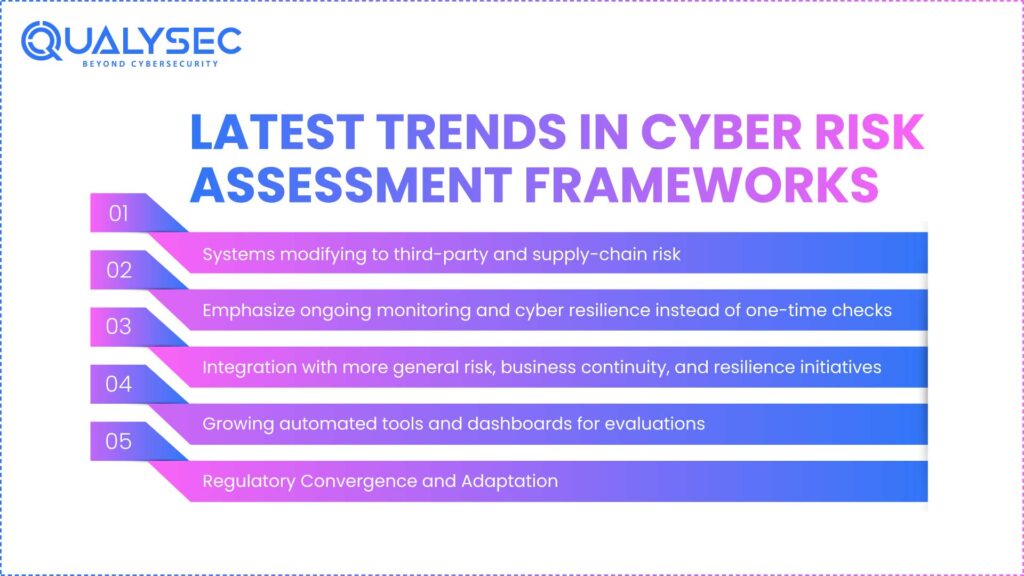 QUALYSEC
BEYOND CYBERSECURITY

LATEST TRENDS IN CYBER RISK ASSESSMENT FRAMEWORKS

01
Systems modifying to third-party and supply-chain risk

02
Emphasize ongoing monitoring and cyber resilience instead of one-time checks

03
Integration with more general risk, business continuity, and resilience initiatives

04
Growing automated tools and dashboards for evaluations

05
Regulatory Convergence and Adaptation